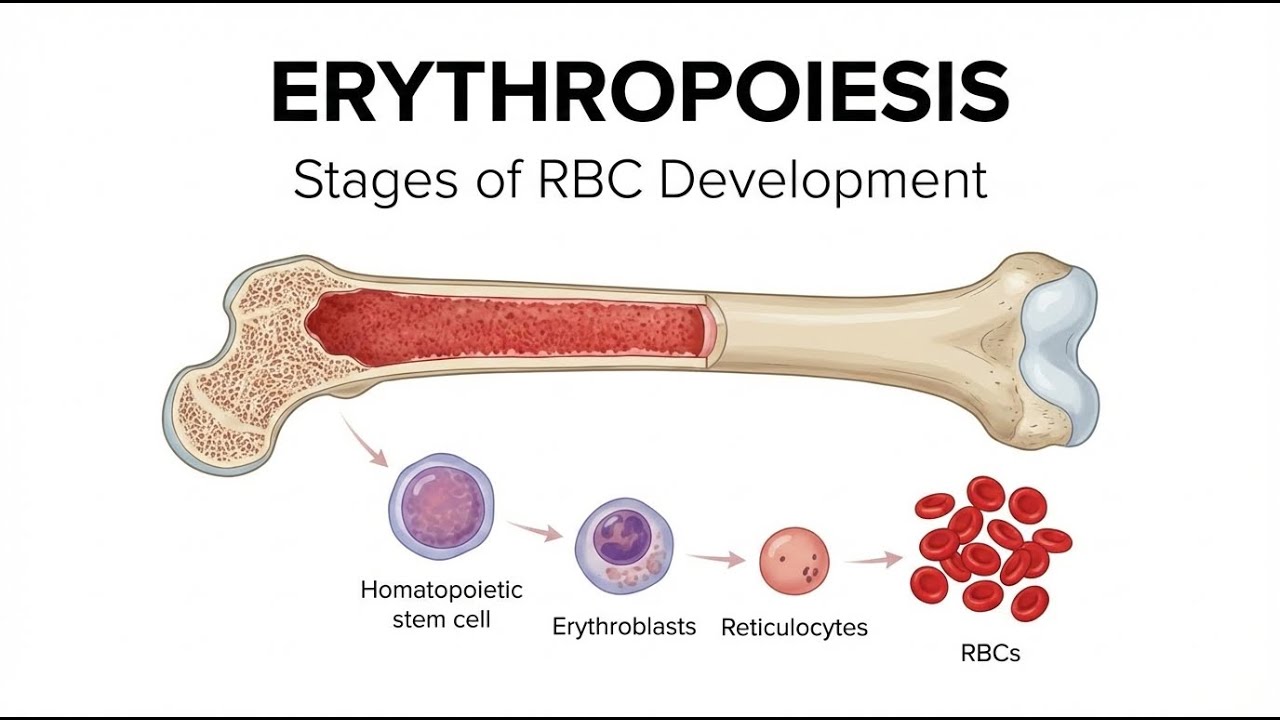 ERYTHROPOIESIS

Stages of RBC Development

Homatopoietic stem cell

Erythroblasts

Reticulocytes

RBCs